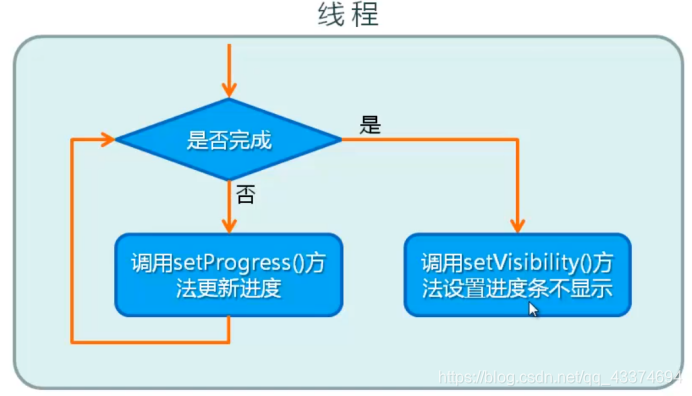 线程

是否完成

是

否

调用setProgress()方法更新进度

调用setVisibility()方法设置进度条不显示

https://blog.csdn.net/qq_43374694